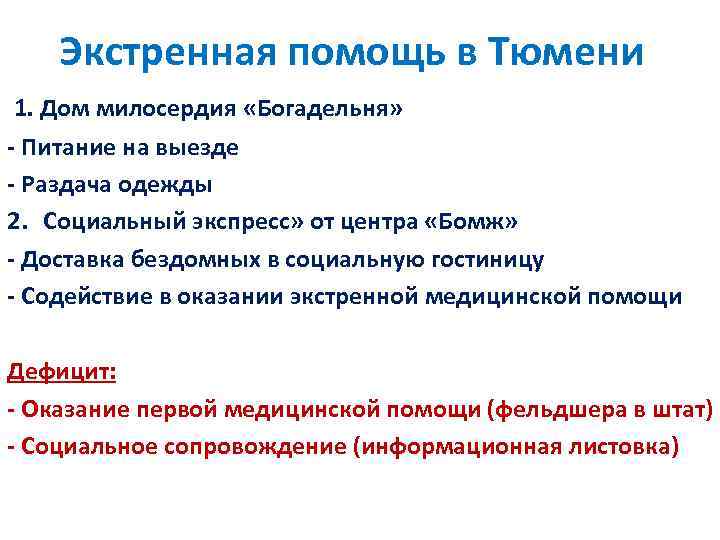 Экстренная помощь в Тюмени

1. Дом милосердия «Богадельня»
- Питание на выезде
- Раздача одежды
2. Социальный экспресс» от центра «Бомж»
- Доставка бездомных в социальную гостиницу
- Содействие в оказании экстренной медицинской помощи

Дефицит:
- Оказание первой медицинской помощи (фельдшера в штат)
- Социальное сопровождение (информационная листовка)